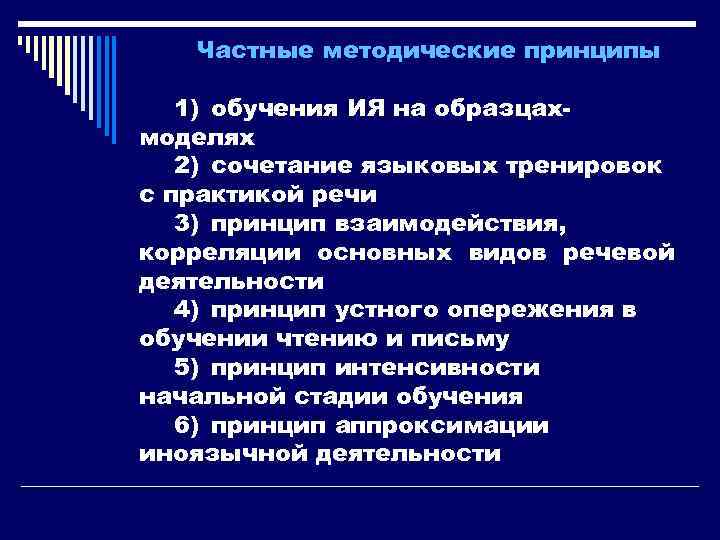 Частные методические принципы

1) обучения ИЯ на образцах-моделях

2) сочетание языковых тренировок с практикой речи

3) принцип взаимодействия, корреляции основных видов речевой деятельности

4) принцип устного опережения в обучении чтению и письму

5) принцип интенсивности начальной стадии обучения

6) принцип аппроксимации иноязычной деятельности